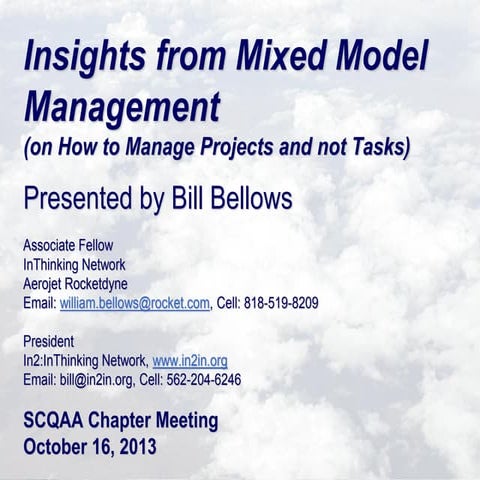 Insights from Mixed Model Management
(on How to Manage Projects and not Tasks)

Presented by Bill Bellows

Associate Fellow
InThinking Network
Aerojet Rocketdyne
Email: william.bellows@rocket.com, Cell: 818-519-8209

President
In2:InThinking Network, www.in2in.org
Email: bill@in2in.org, Cell: 562-204-6246

SCQAA Chapter Meeting
October 16, 2013